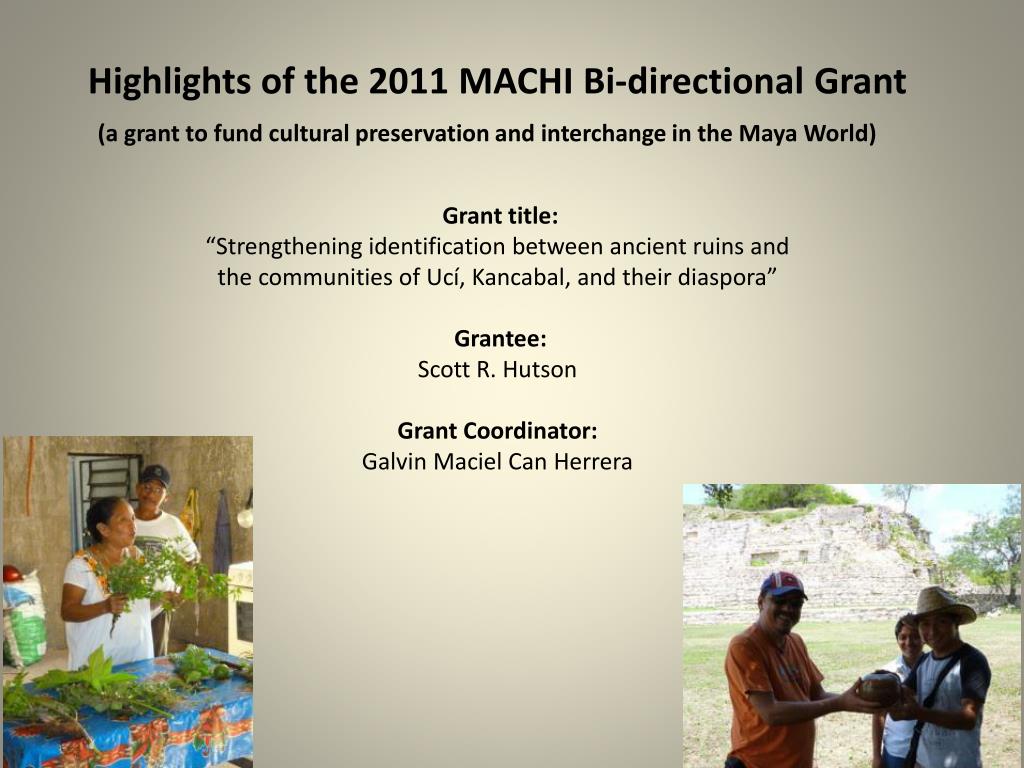 Highlights of the 2011 MACHI Bi-directional Grant

(a grant to fund cultural preservation and interchange in the Maya World)

Grant title:
“Strengthening identification between ancient ruins and the communities of Ucí, Kancabal, and their diaspora”

Grantee:
Scott R. Hutson

Grant Coordinator:
Galvin Maciel Can Herrera